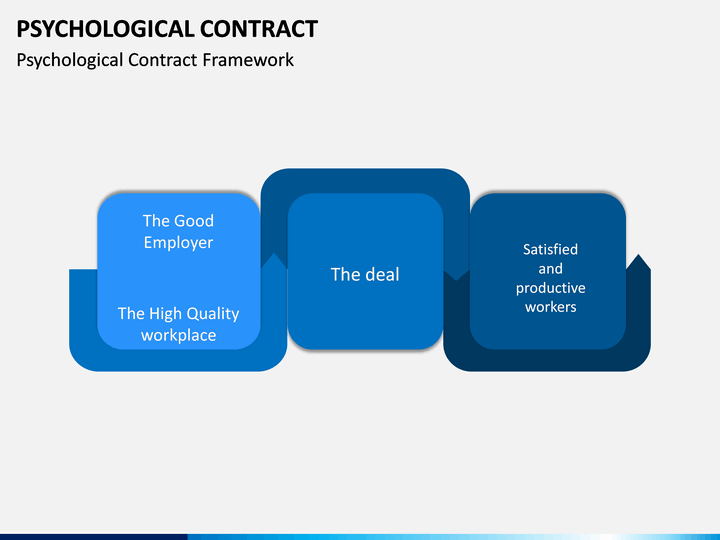 PSYCHOLOGICAL CONTRACT
Psychological Contract Framework

The Good Employer

The High Quality workplace

The deal

Satisfied and productive workers